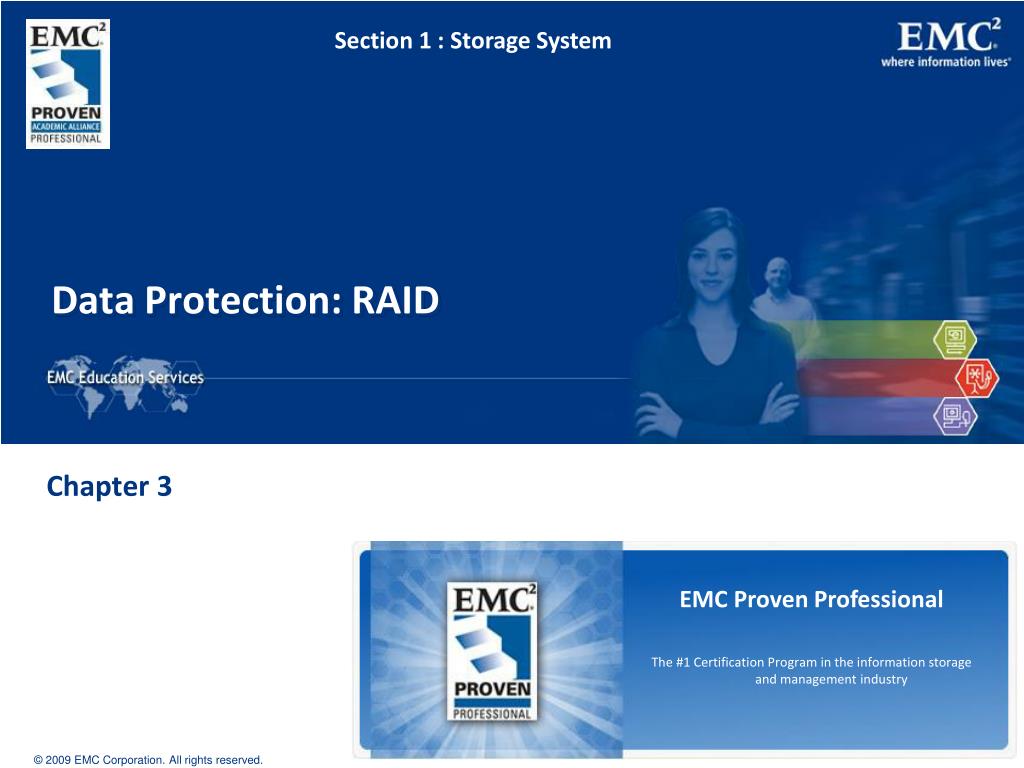 EMC$^2$
PROVEN
ACADEMIC ALLIANCE
PROFESSIONAL

Section 1 : Storage System

EMC$^2$
where information lives®

Data Protection: RAID

EMC Education Services

Chapter 3

EMC$^2$
PROVEN
PROFESSIONAL

EMC Proven Professional

The #1 Certification Program in the information storage and management industry

© 2009 EMC Corporation. All rights reserved.